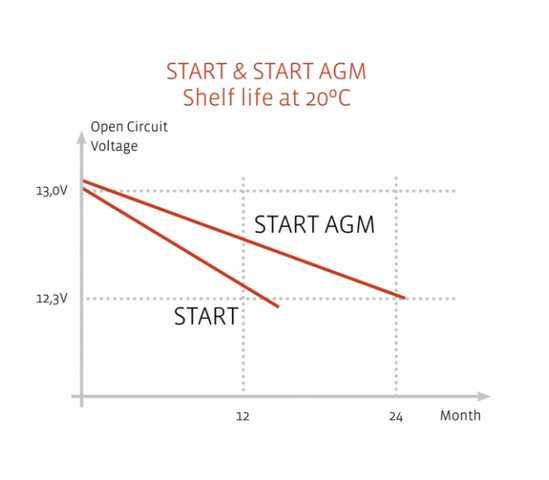 START & START AGM
Shelf life at 20°C

Open Circuit Voltage

13,0V

12,3V

START AGM

START

12

24

Month